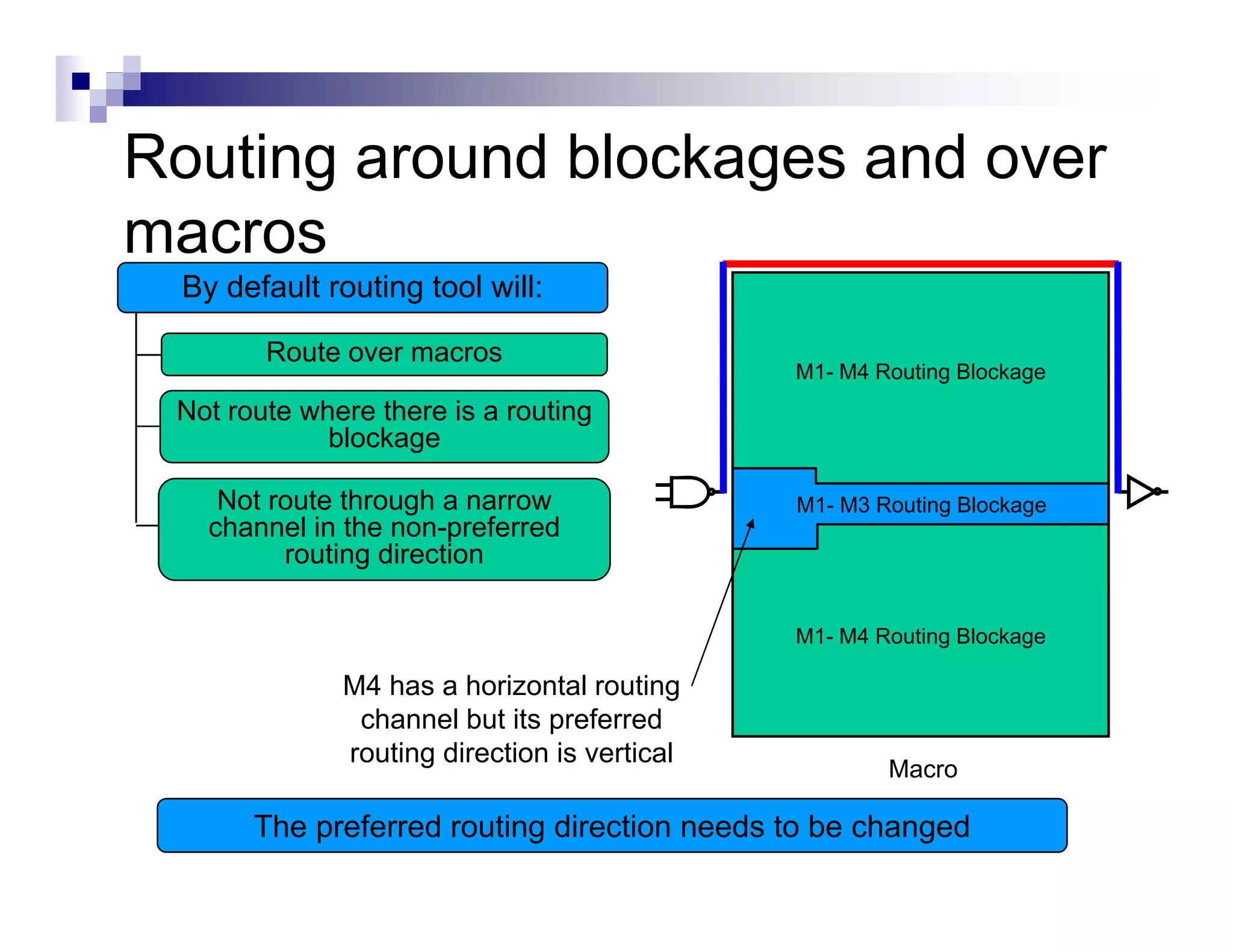 Routing around blockages and over macros

By default routing tool will:

Route over macros

Not route where there is a routing blockage

Not route through a narrow channel in the non-preferred routing direction

M1- M4 Routing Blockage

M1- M3 Routing Blockage

M1- M4 Routing Blockage

M4 has a horizontal routing channel but its preferred routing direction is vertical

Macro

The preferred routing direction needs to be changed